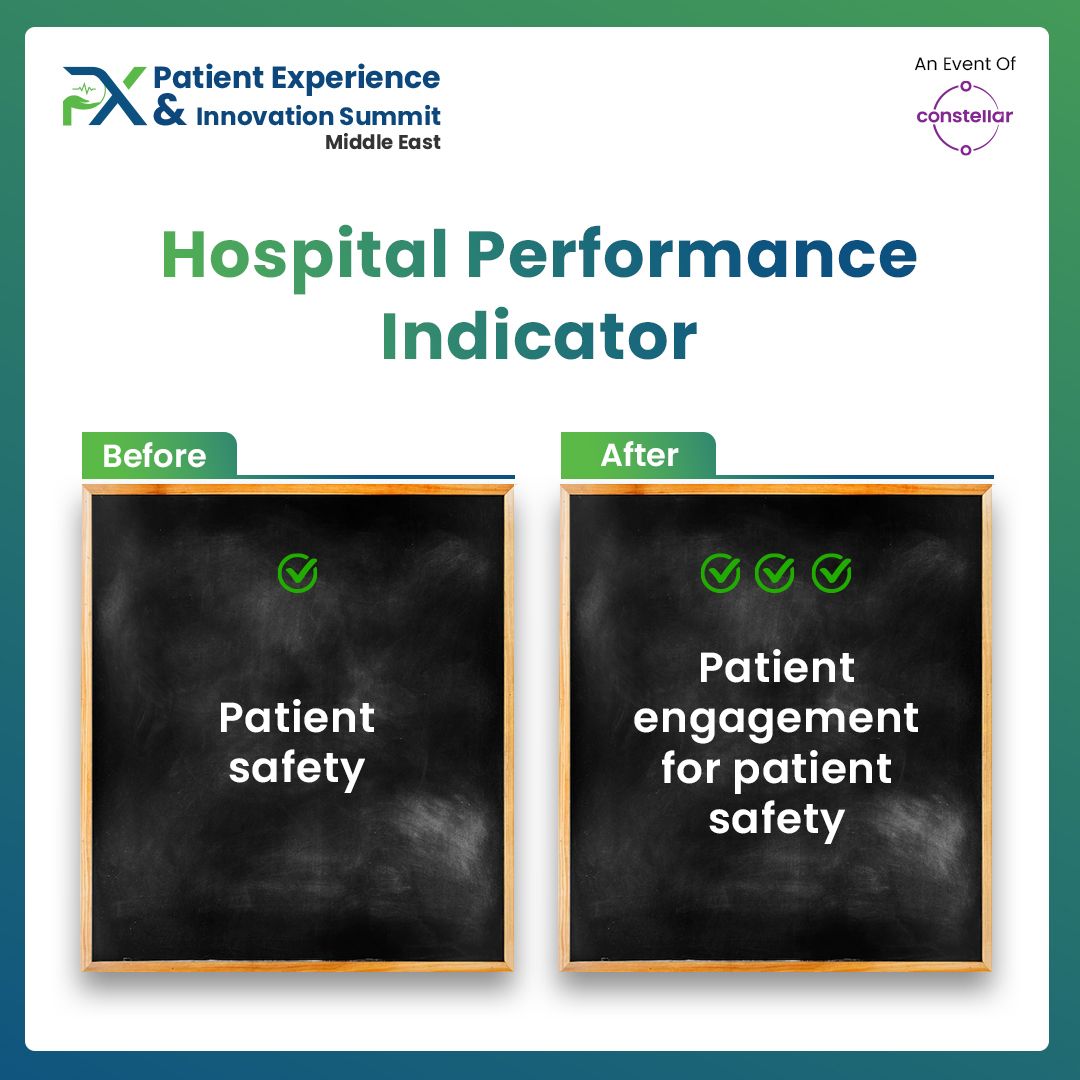 PX Patient Experience & Innovation Summit Middle East

An Event Of
constellar

Hospital Performance Indicator

Before

Patient safety

After

Patient engagement for patient safety